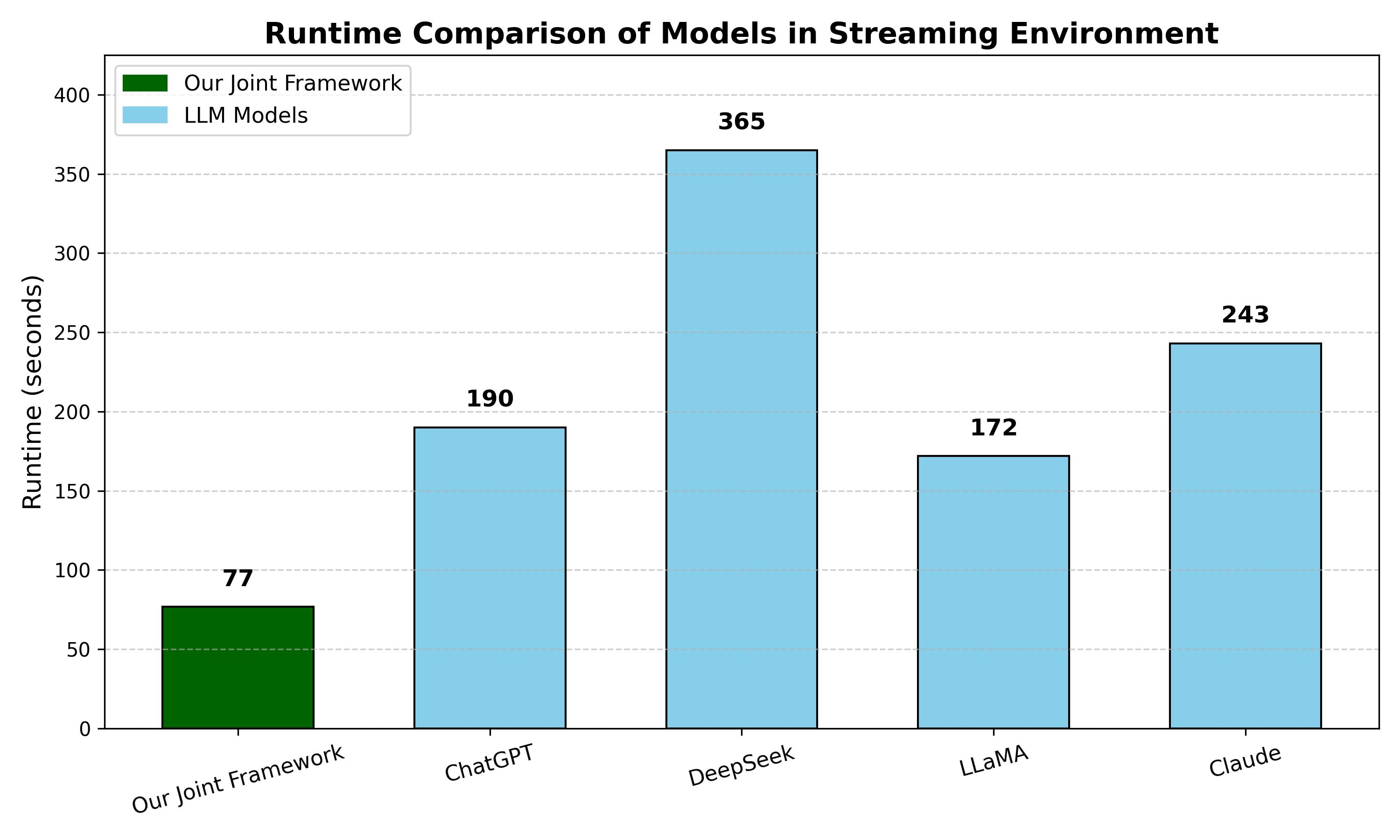 Runtime Comparison of Models in Streaming Environment

Our Joint Framework
LLM Models

Runtime (seconds)

400
350
300
250
200
150
100
50
0

77
190
365
172
243

Our Joint Framework
ChatGPT
DeepSeek
LLaMA
Claude